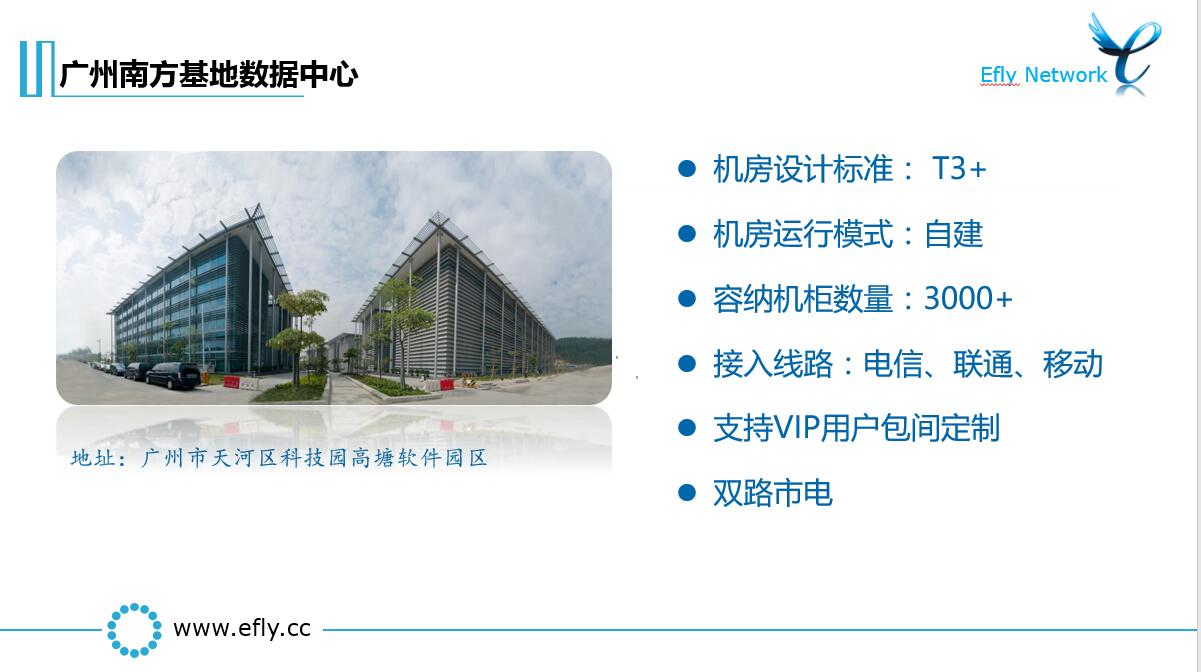 广州南方基地数据中心

Efly Network

地址：广州市天河区科技园高塘软件园区

● 机房设计标准： T3+
● 机房运行模式：自建
● 容纳机柜数量：3000+
● 接入线路：电信、联通、移动
● 支持VIP用户包间定制
● 双路市电

www.efly.cc